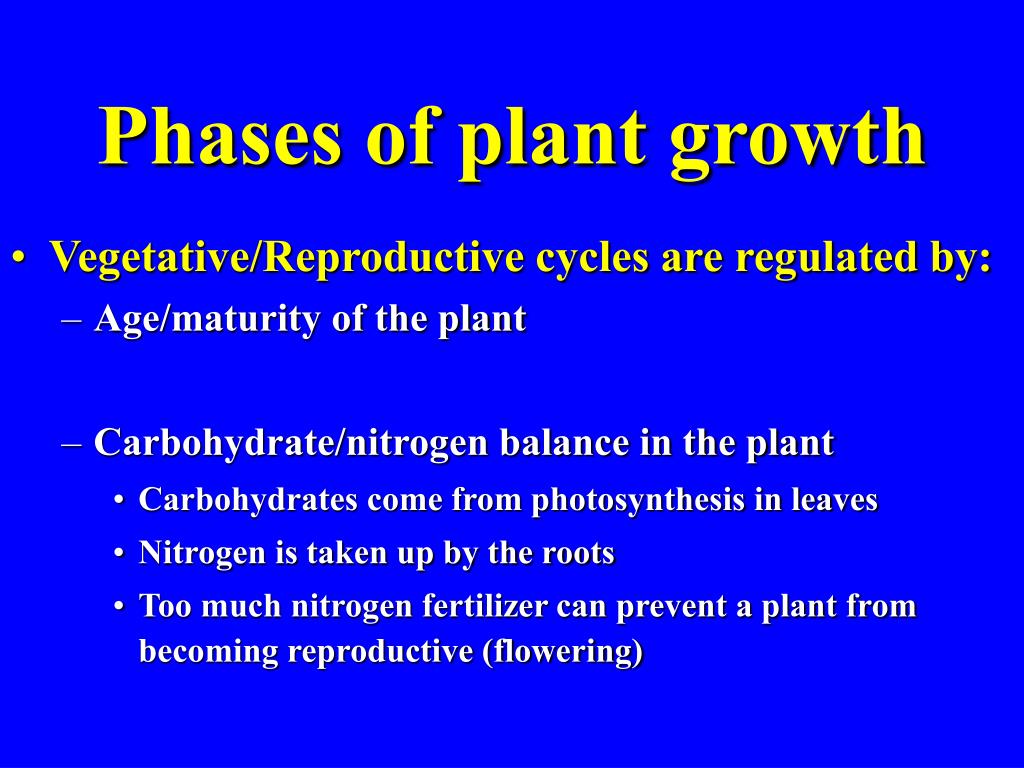 Phases of plant growth

• Vegetative/Reproductive cycles are regulated by:
– Age/maturity of the plant

– Carbohydrate/nitrogen balance in the plant
• Carbohydrates come from photosynthesis in leaves
• Nitrogen is taken up by the roots
• Too much nitrogen fertilizer can prevent a plant from becoming reproductive (flowering)